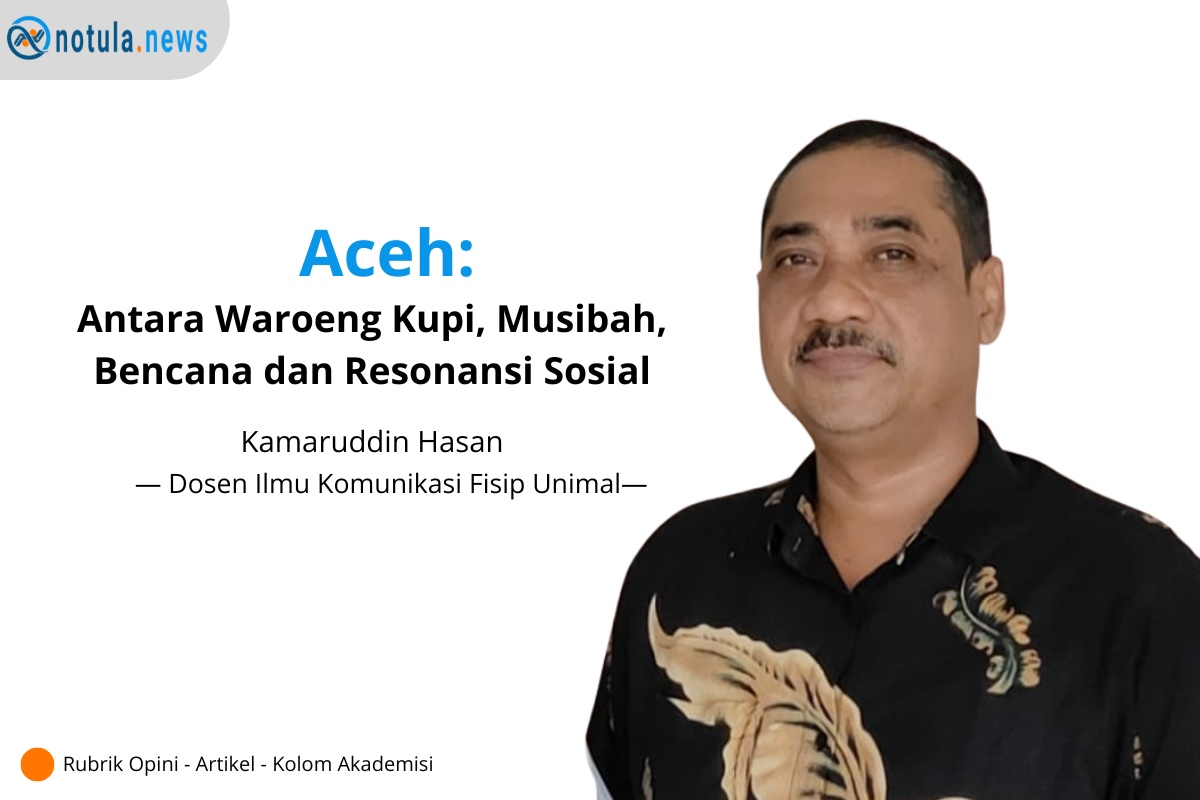 notula.news

Aceh:
Antara Waroeng Kupi, Musibah, Bencana dan Resonansi Sosial

Kamaruddin Hasan
— Dosen Ilmu Komunikasi Fisip Unimal—

Rubrik Opini - Artikel - Kolom Akademisi